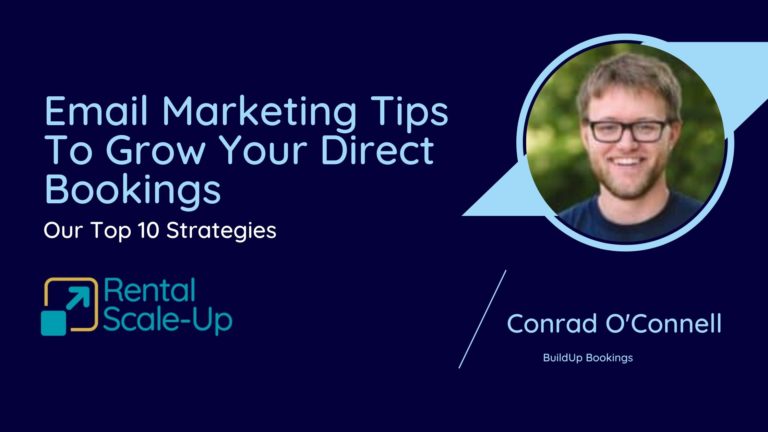 Email Marketing Tips To Grow Your Direct Bookings

Our Top 10 Strategies

Rental Scale-Up

Conrad O'Connell

BuildUp Bookings